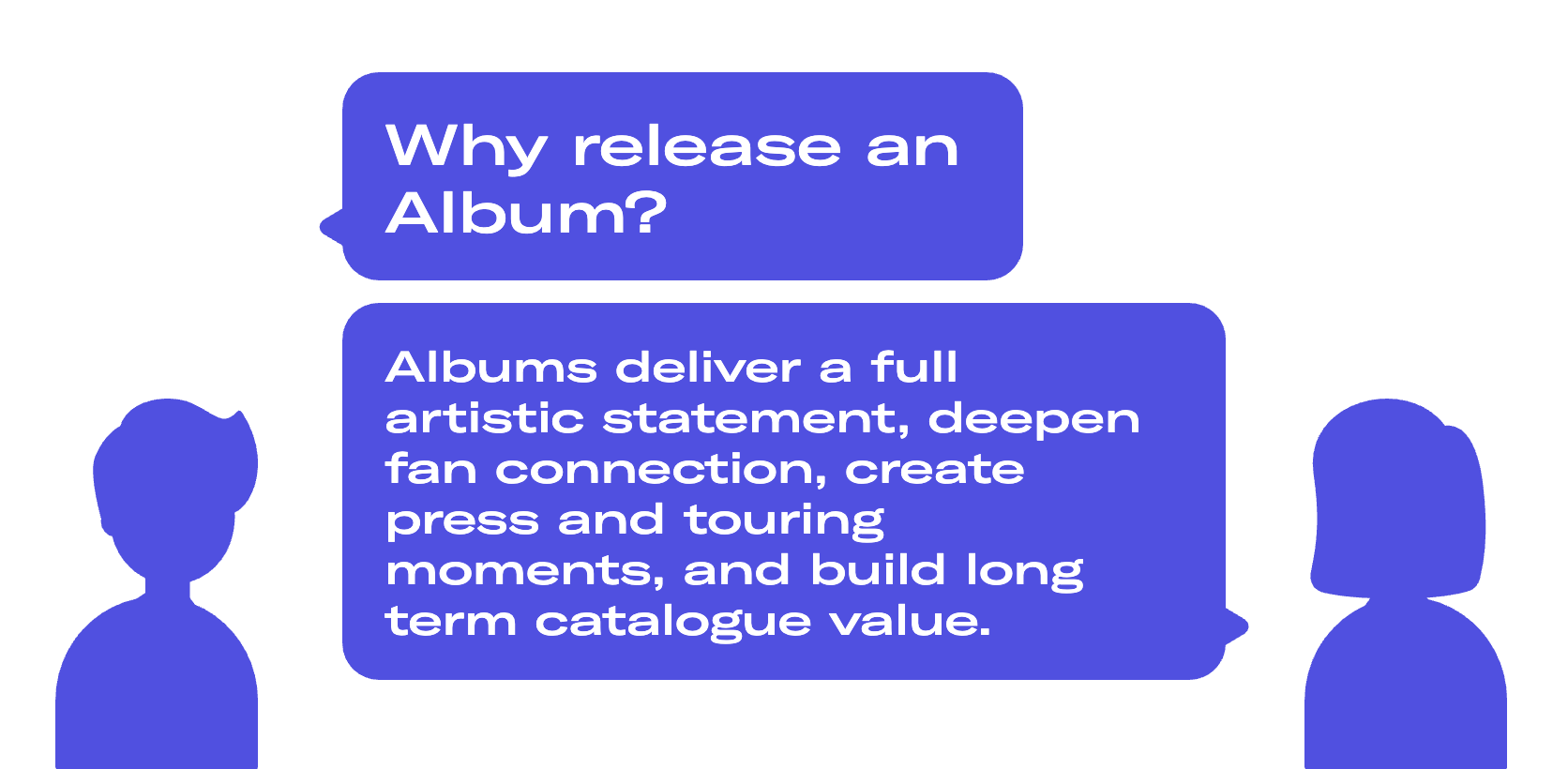 Why release an Album?

Albums deliver a full artistic statement, deepen fan connection, create press and touring moments, and build long term catalogue value.